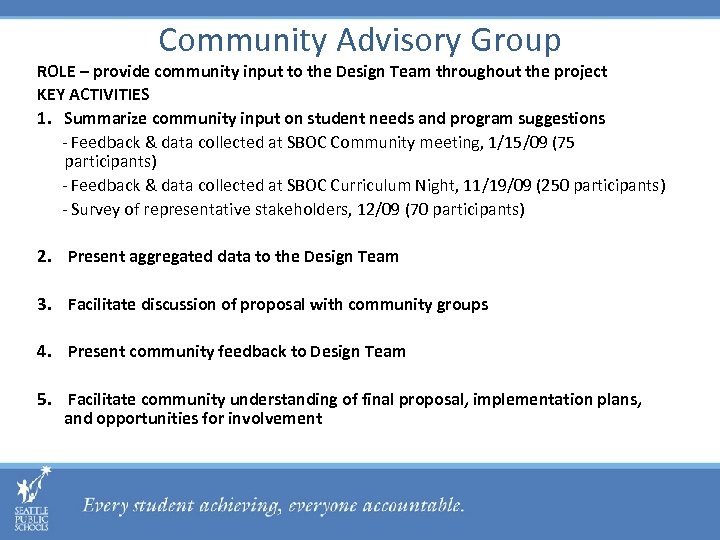 Community Advisory Group

ROLE – provide community input to the Design Team throughout the project

KEY ACTIVITIES

1. Summarize community input on student needs and program suggestions

- Feedback & data collected at SBOC Community meeting, 1/15/09 (75 participants)

- Feedback & data collected at SBOC Curriculum Night, 11/19/09 (250 participants)

- Survey of representative stakeholders, 12/09 (70 participants)

2. Present aggregated data to the Design Team

3. Facilitate discussion of proposal with community groups

4. Present community feedback to Design Team

5. Facilitate community understanding of final proposal, implementation plans, and opportunities for involvement

SEATTLE PUBLIC SCHOOLS

Every student achieving, everyone accountable.